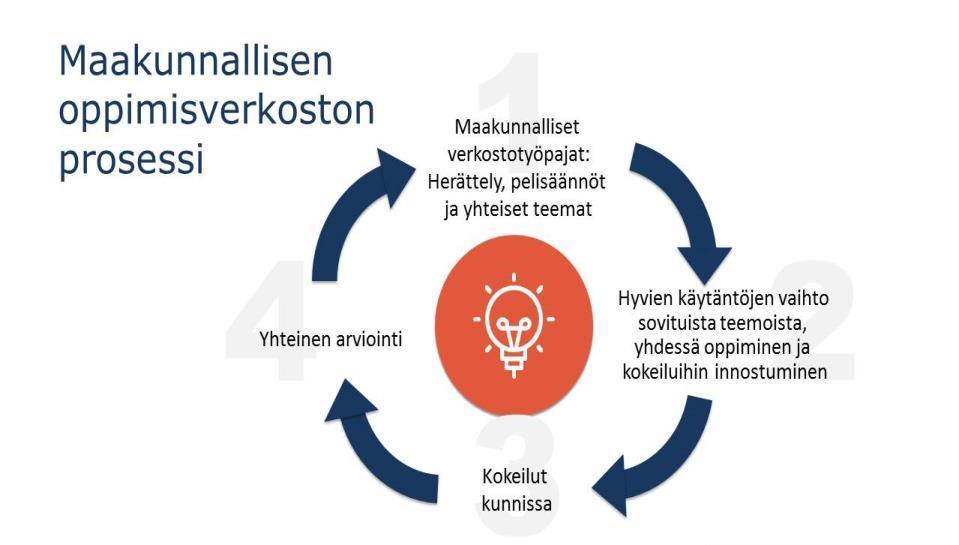 Maakunnallisen oppimisverkoston prosessi

1

Maakunnalliset verkostotyöpajat: Herättely, pelisäännöt ja yhteiset teemat

2

Hyvien käytäntöjen vaihto sovituista teemoista, yhdessä oppiminen ja kokeiluihin innostuminen

3

Kokeilut kunnissa

4

Yhteinen arviointi